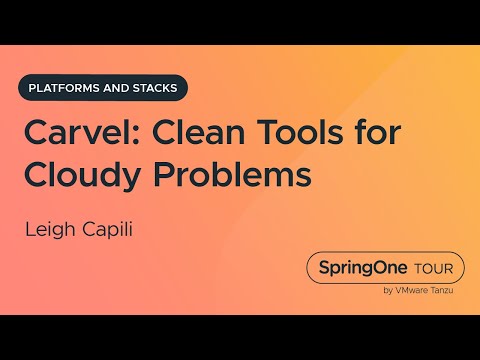 PLATFORMS AND STACKS

Carvel: Clean Tools for Cloudy Problems

Leigh Capili

SpringOne TOUR
by VMware Tanzu